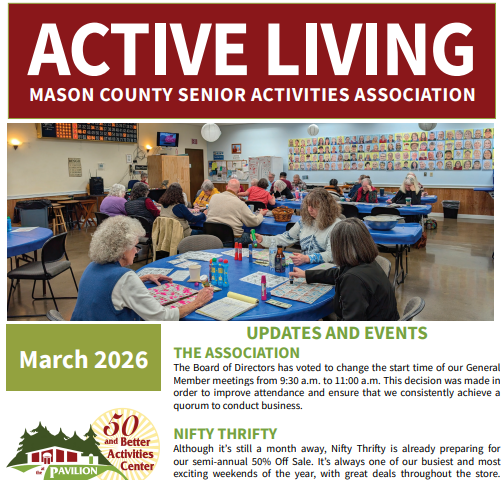 ACTIVE LIVING
MASON COUNTY SENIOR ACTIVITIES ASSOCIATION

March 2026

50 and Better Activities Center
the PAVILION

UPDATES AND EVENTS

THE ASSOCIATION
The Board of Directors has voted to change the start time of our General Member meetings from 9:30 a.m. to 11:00 a.m. This decision was made in order to improve attendance and ensure that we consistently achieve a quorum to conduct business.

NIFTY THRIFTY
Although it's still a month away, Nifty Thrifty is already preparing for our semi-annual 50% Off Sale. It's always one of our busiest and most exciting weekends of the year, with great deals throughout the store.